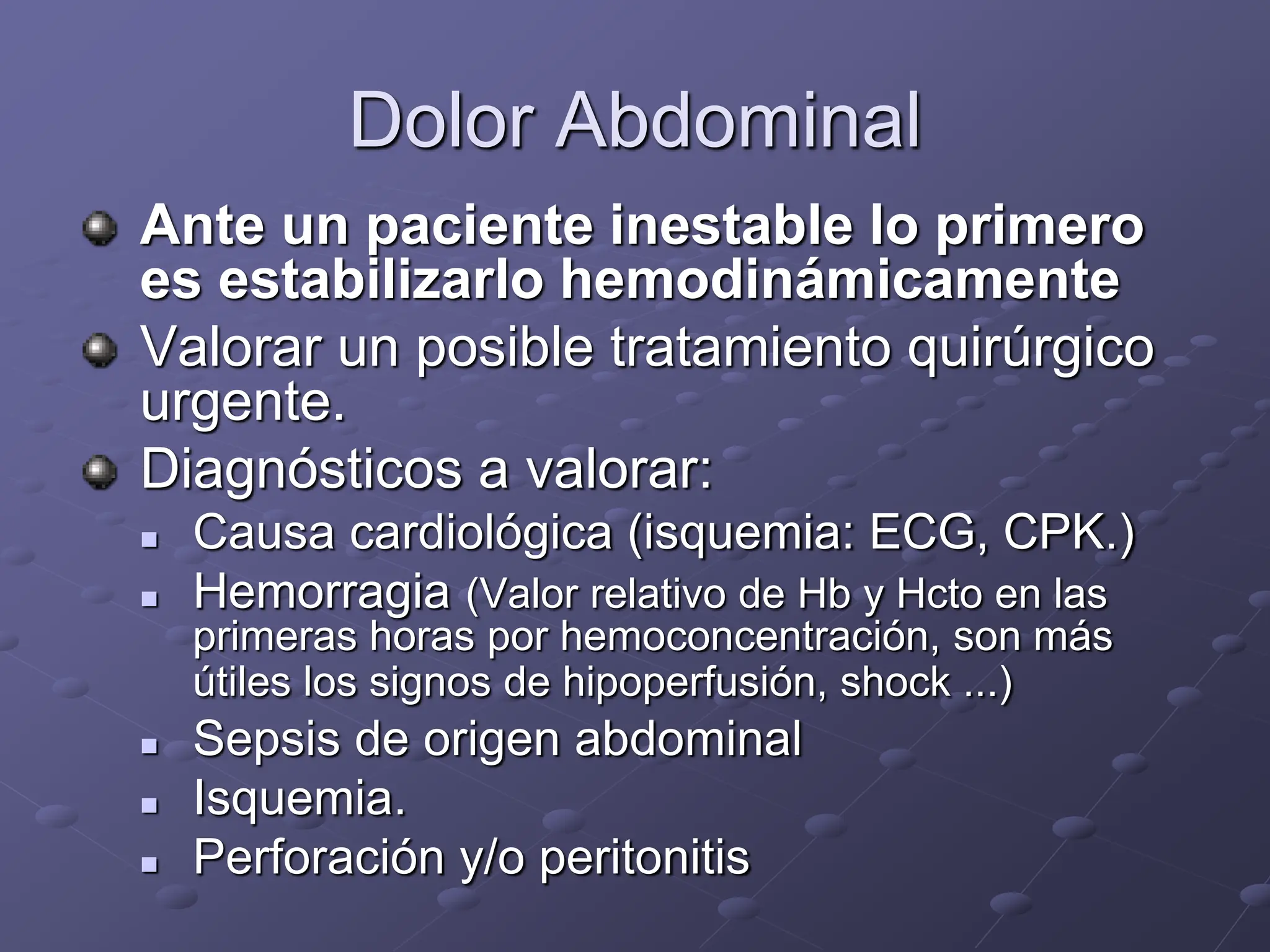 Dolor Abdominal

Ante un paciente inestable lo primero es estabilizarlo hemodinámicamente

Valorar un posible tratamiento quirúrgico urgente.

Diagnósticos a valorar:

Causa cardiológica (isquemia: ECG, CPK.)

Hemorragia (Valor relativo de Hb y Hcto en las primeras horas por hemoconcentración, son más útiles los signos de hipoperfusión, shock ...)

Sepsis de origen abdominal

Isquemia.

Perforación y/o peritonitis